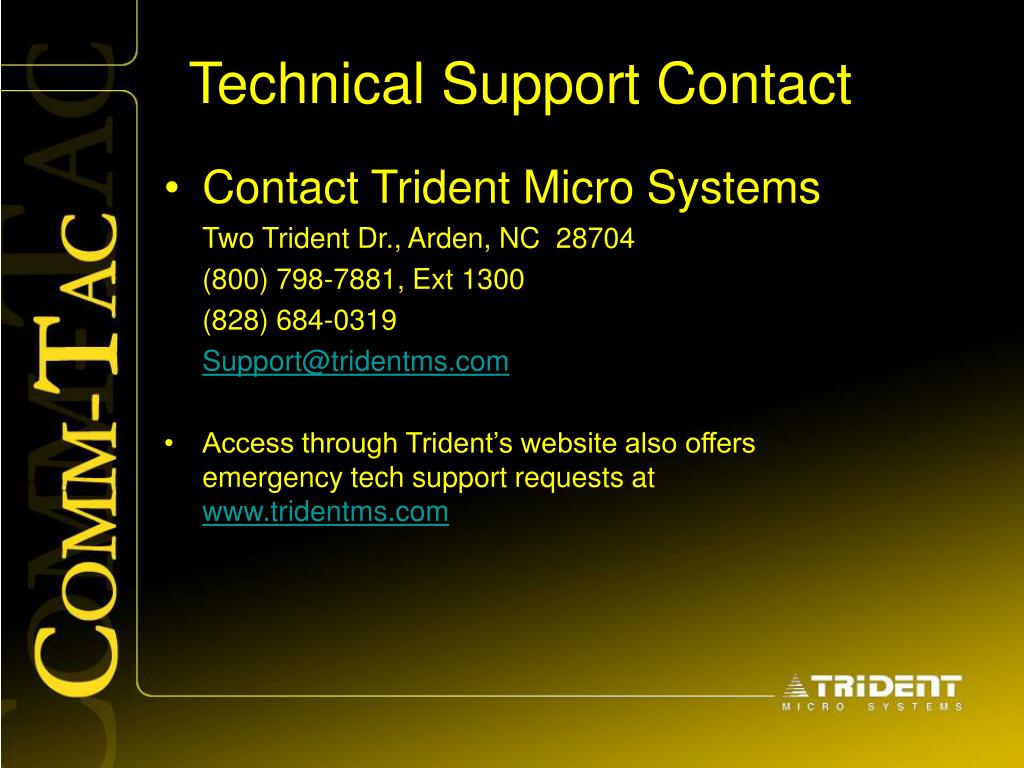 COMM-TAC

Technical Support Contact

• Contact Trident Micro Systems

Two Trident Dr., Arden, NC 28704

(800) 798-7881, Ext 1300

(828) 684-0319

Support@tridentms.com

• Access through Trident's website also offers emergency tech support requests at www.tridentms.com

TRIDENT
MICRO SYSTEMS